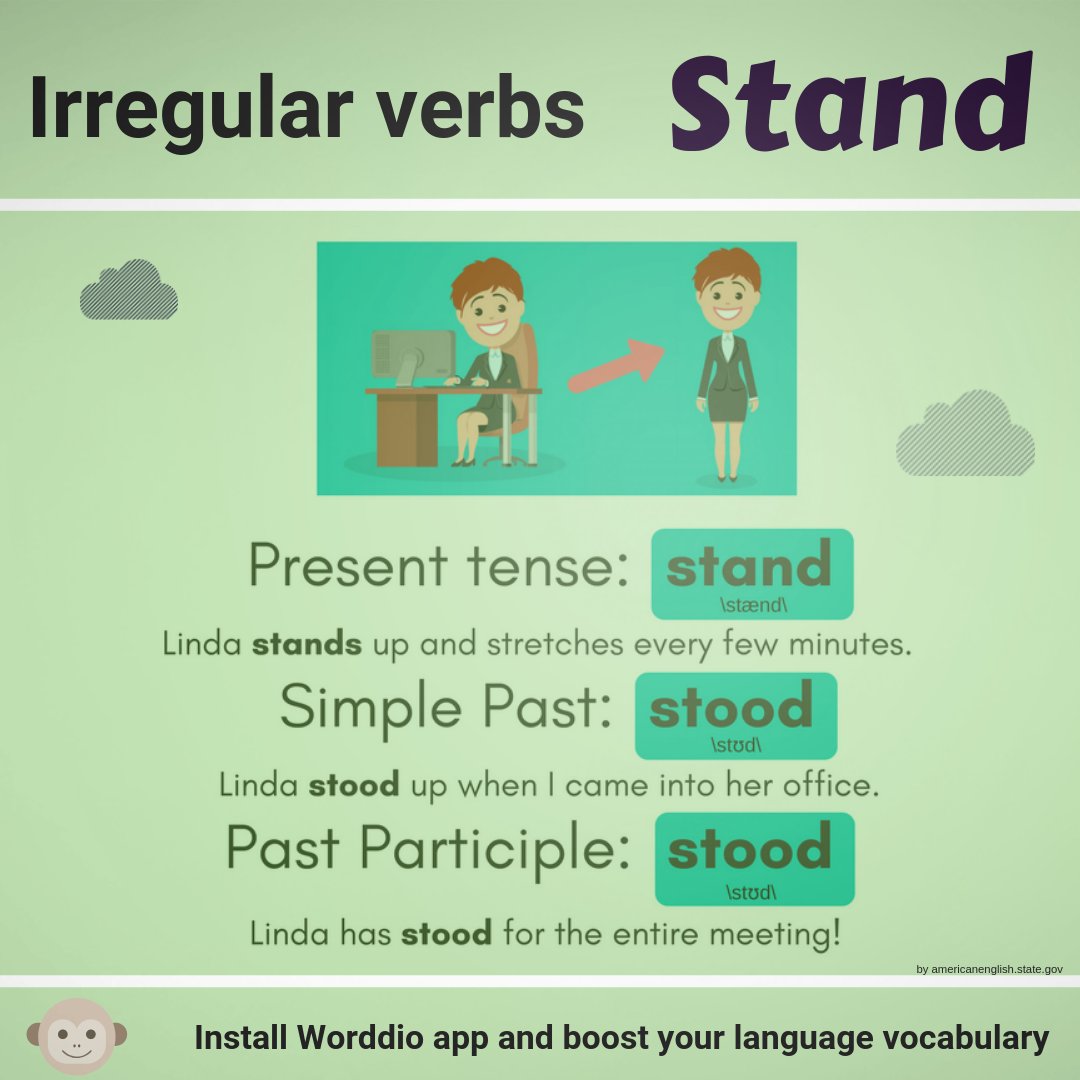 Irregular verbs Stand

Present tense: stand
\stænd\
Linda stands up and stretches every few minutes.
Simple Past: stood
\stʊd\
Linda stood up when I came into her office.
Past Participle: stood
\stʊd\
Linda has stood for the entire meeting!

by americanenglish.state.gov

Install Worddio app and boost your language vocabulary